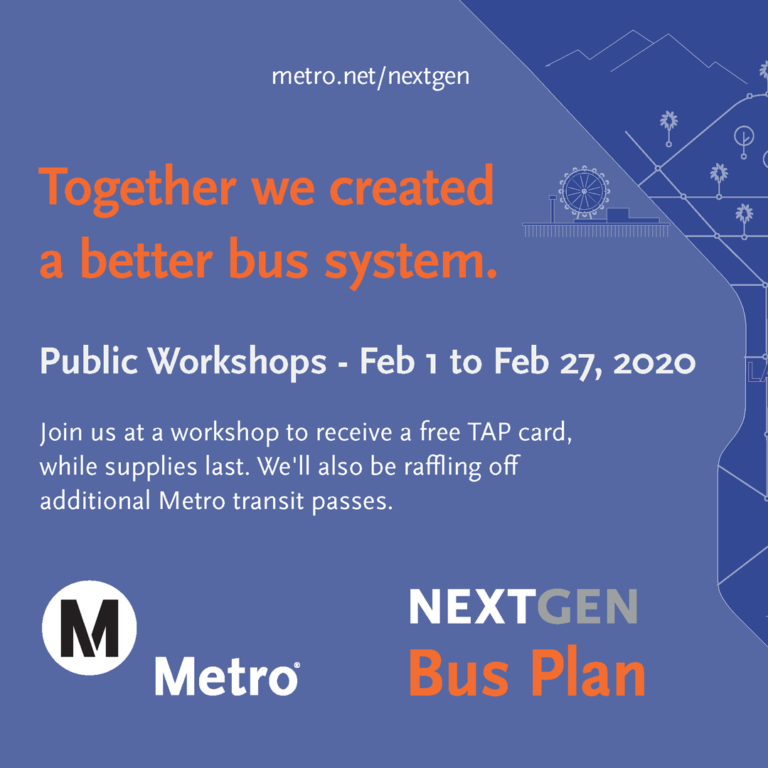 metro.net/nextgen

Together we created a better bus system.

Public Workshops - Feb 1 to Feb 27, 2020

Join us at a workshop to receive a free TAP card, while supplies last. We'll also be raffling off additional Metro transit passes.

M

Metro®

NEXTGEN
Bus Plan